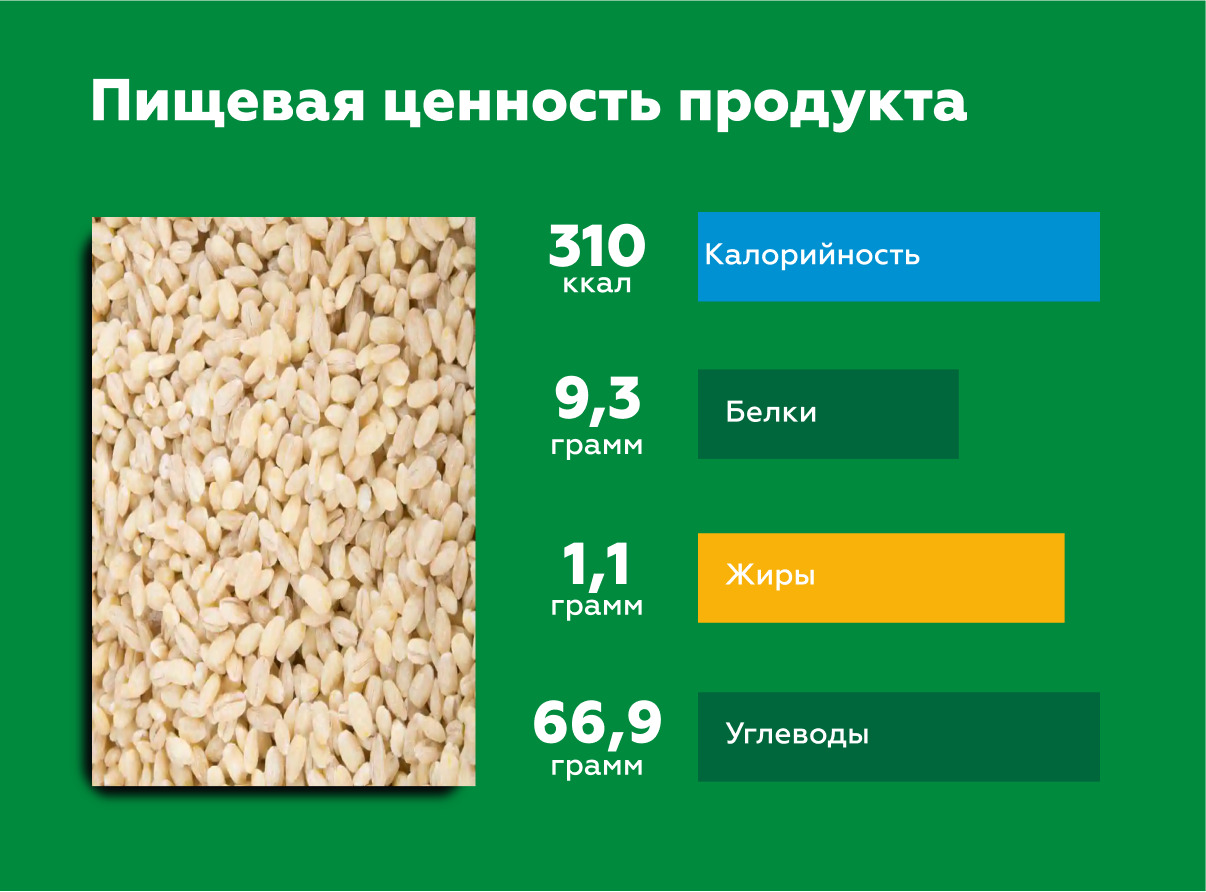 Пищевая ценность продукта

310
ккал

Калорийность

9,3
грамм

Белки

1,1
грамм

Жиры

66,9
грамм

Углеводы